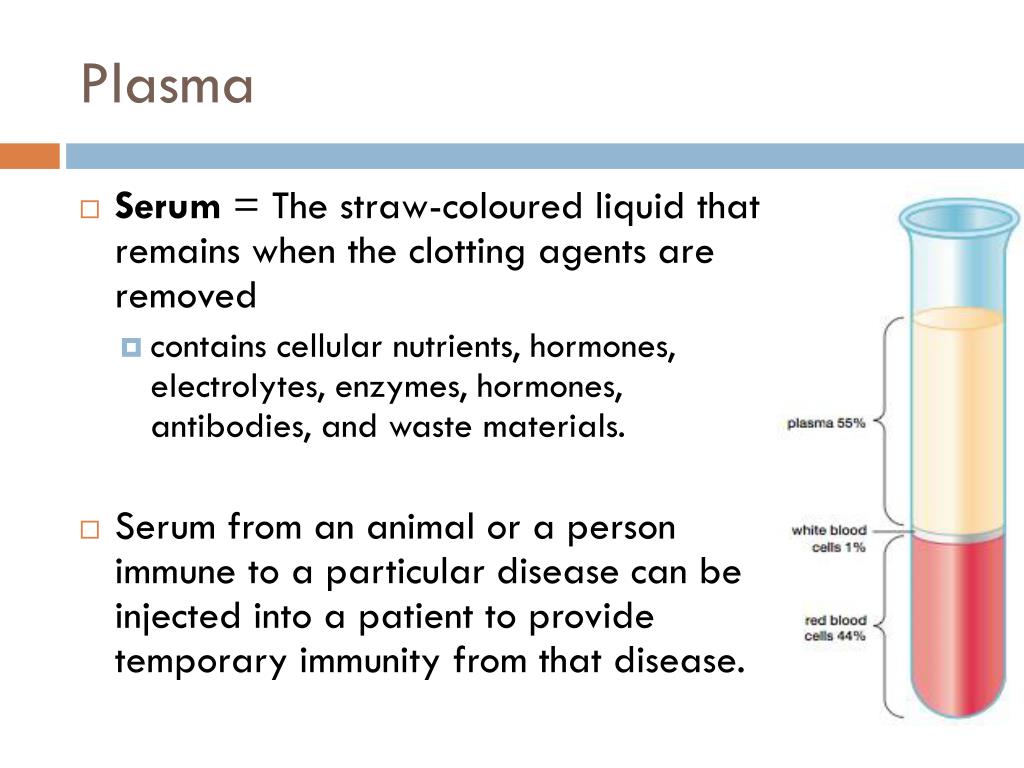 Plasma

Serum = The straw-coloured liquid that remains when the clotting agents are removed

contains cellular nutrients, hormones, electrolytes, enzymes, hormones, antibodies, and waste materials.

Serum from an animal or a person immune to a particular disease can be injected into a patient to provide temporary immunity from that disease.

plasma 55%

white blood cells 1%

red blood cells 44%